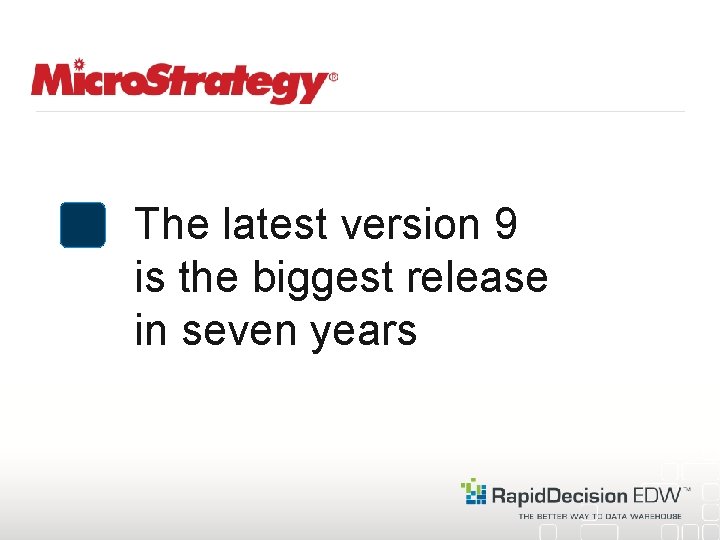 MicroStrategy®

The latest version 9 is the biggest release in seven years

RapidDecision EDW™
THE BETTER WAY TO DATA WAREHOUSE